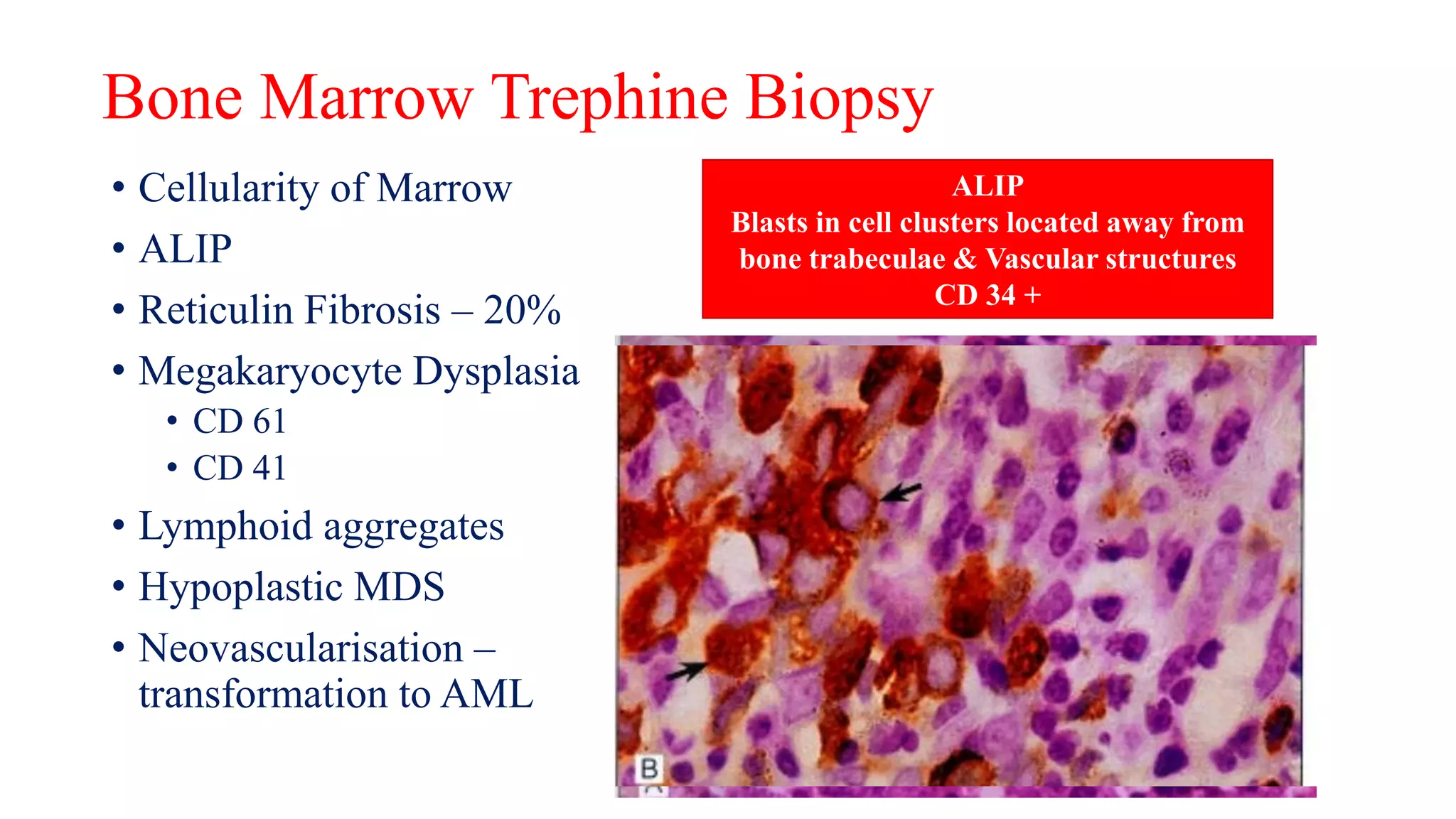 Bone Marrow Trephine Biopsy

• Cellularity of Marrow
• ALIP
• Reticulin Fibrosis – 20%
• Megakaryocyte Dysplasia
• CD 61
• CD 41
• Lymphoid aggregates
• Hypoplastic MDS
• Neovascularisation – transformation to AML

ALIP
Blasts in cell clusters located away from bone trabeculae & Vascular structures
CD 34 +

B